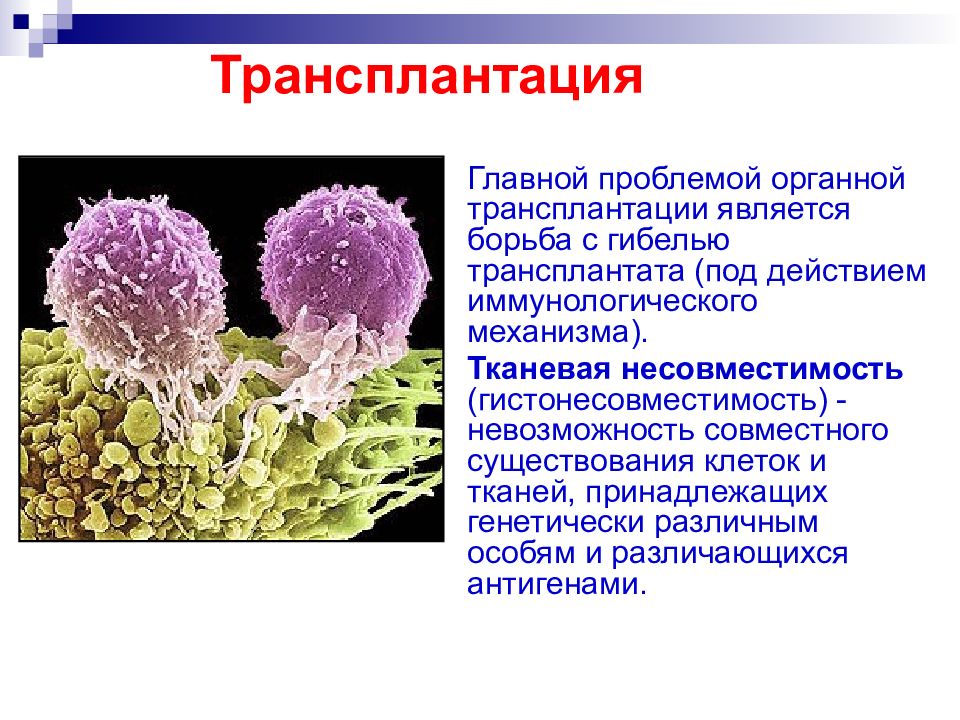 Трансплантация

Главной проблемой органной трансплантации является борьба с гибелью трансплантата (под действием иммунологического механизма).

Тканевая несовместимость (гистонесовместимость) - невозможность совместного существования клеток и тканей, принадлежащих генетически различным особям и различающихся антигенами.